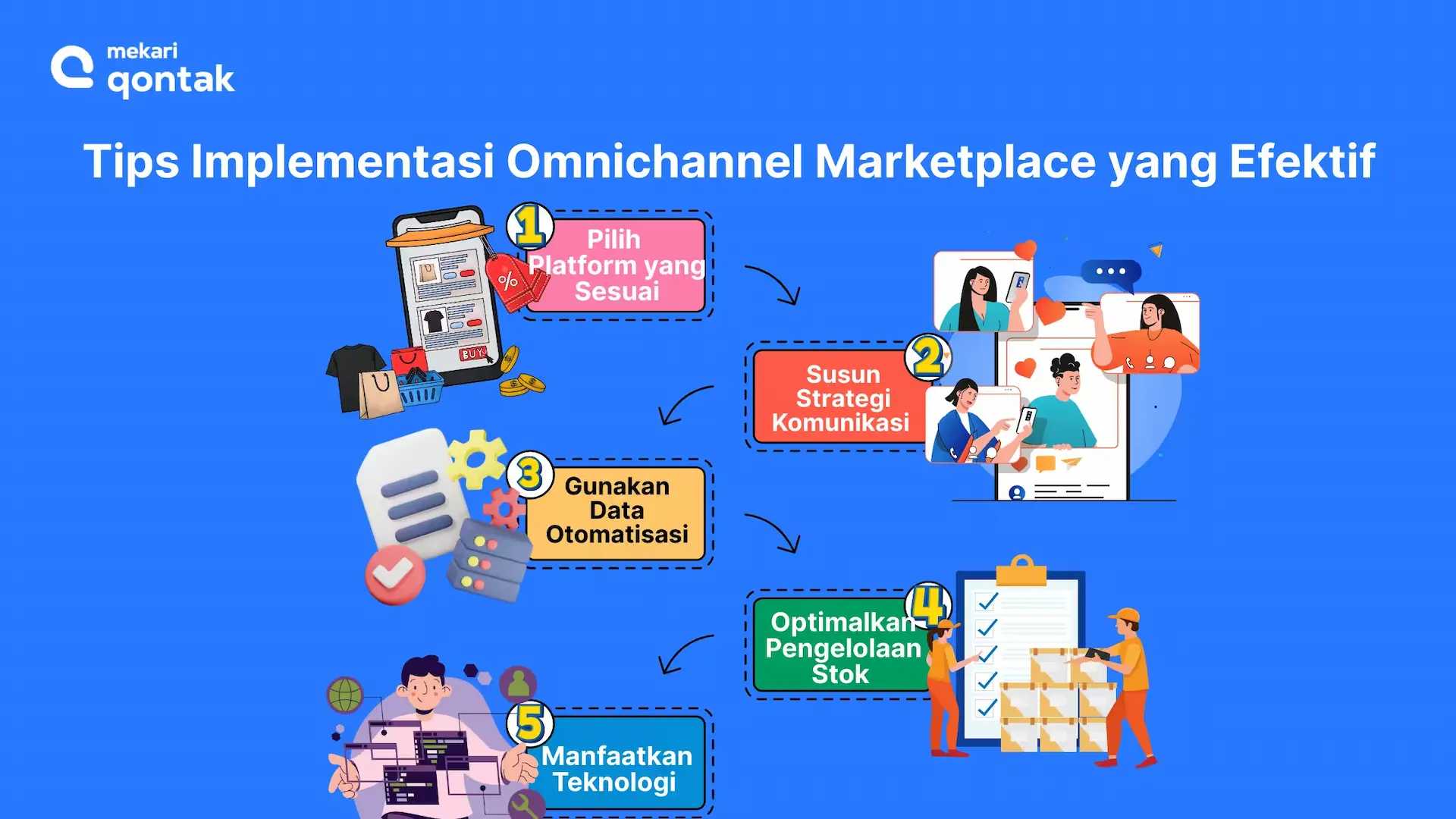 mekari qontak

Tips Implementasi Omnichannel Marketplace yang Efektif

1
Pilih Platform yang Sesuai

%

BUY

2
Susun Strategi Komunikasi

3
Gunakan Data Otomatisasi

4
Optimalkan Pengelolaan Stok

5
Manfaatkan Teknologi